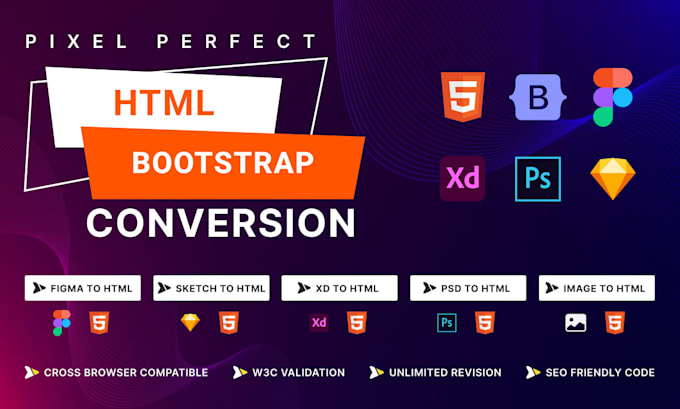 PIXEL PERFECT

HTML

BOOTSTRAP

CONVERSION

5 B Xd Ps

FIGMA TO HTML

SKETCH TO HTML

XD TO HTML

PSD TO HTML

IMAGE TO HTML

5 5 Xd 5 Ps 5 5

CROSS BROWSER COMPATIBLE

W3C VALIDATION

UNLIMITED REVISION

SEO FRIENDLY CODE